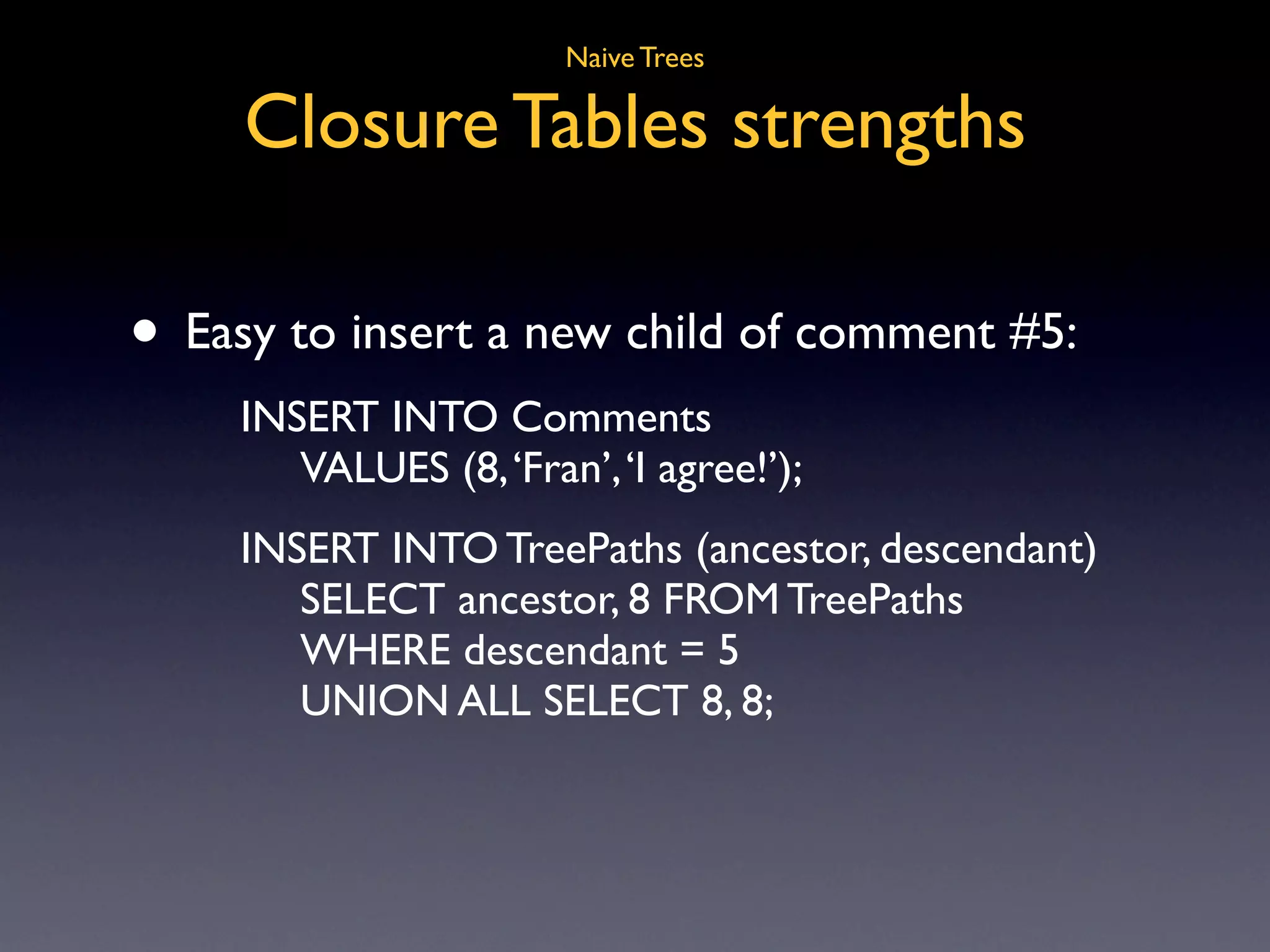 Naive Trees

Closure Tables strengths

• Easy to insert a new child of comment #5:

INSERT INTO Comments
VALUES (8, ‘Fran’, ‘I agree!’);

INSERT INTO TreePaths (ancestor, descendant)
SELECT ancestor, 8 FROM TreePaths
WHERE descendant = 5
UNION ALL SELECT 8, 8;